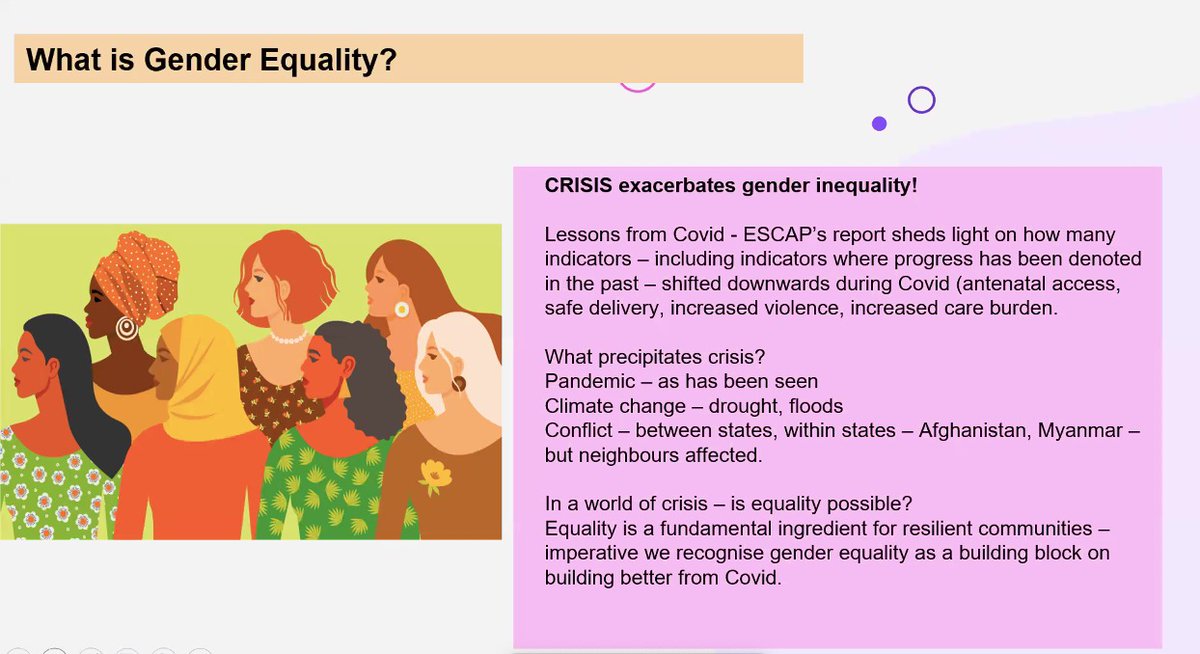 What is Gender Equality?

CRISIS exacerbates gender inequality!

Lessons from Covid - ESCAP's report sheds light on how many indicators – including indicators where progress has been denoted in the past – shifted downwards during Covid (antenatal access, safe delivery, increased violence, increased care burden.

What precipitates crisis?
Pandemic – as has been seen
Climate change – drought, floods
Conflict – between states, within states – Afghanistan, Myanmar – but neighbours affected.

In a world of crisis – is equality possible?
Equality is a fundamental ingredient for resilient communities – imperative we recognise gender equality as a building block on building better from Covid.